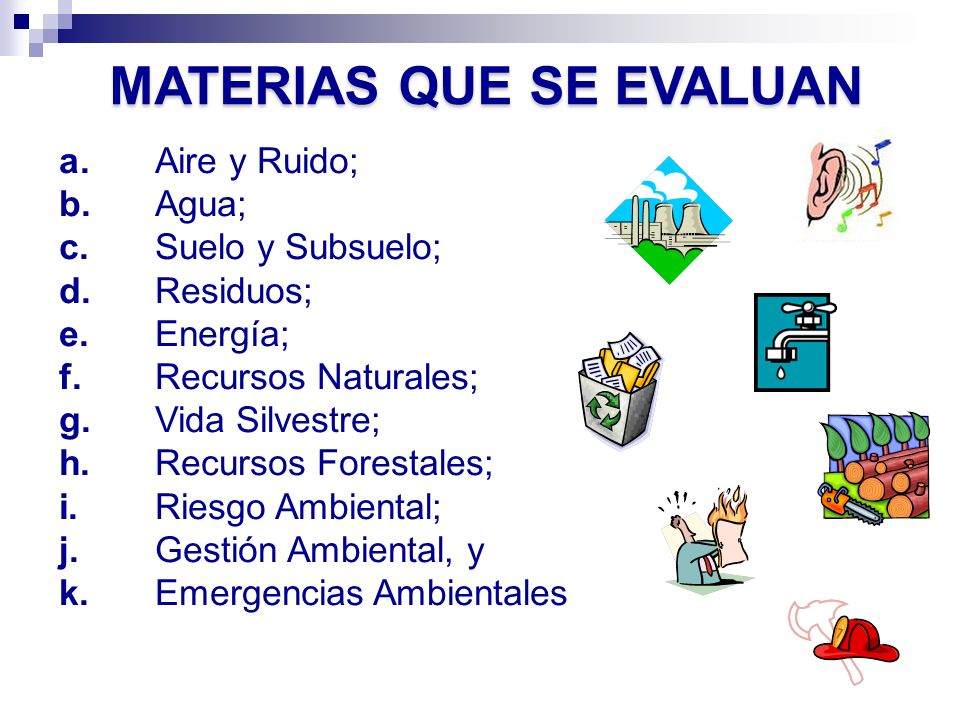 MATERIAS QUE SE EVALUAN

a. Aire y Ruido;
b. Agua;
c. Suelo y Subsuelo;
d. Residuos;
e. Energía;
f. Recursos Naturales;
g. Vida Silvestre;
h. Recursos Forestales;
i. Riesgo Ambiental;
j. Gestión Ambiental, y
k. Emergencias Ambientales